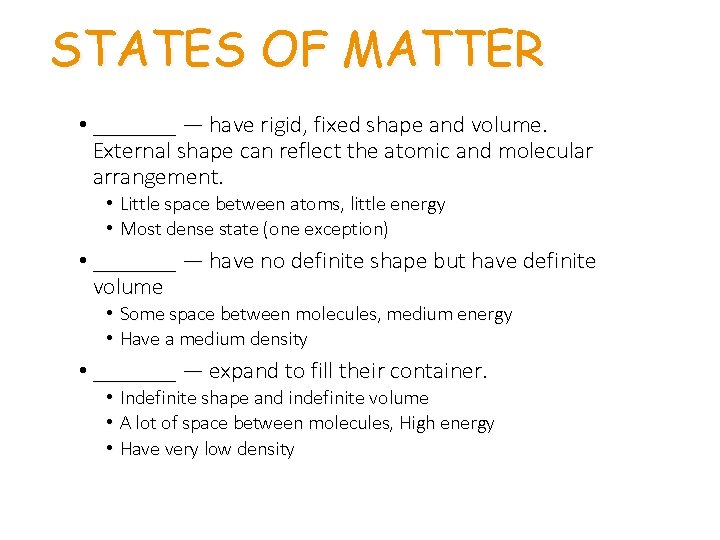 STATES OF MATTER

• _______ — have rigid, fixed shape and volume. External shape can reflect the atomic and molecular arrangement.
  • Little space between atoms, little energy
  • Most dense state (one exception)
• _______ — have no definite shape but have definite volume
  • Some space between molecules, medium energy
  • Have a medium density
• _______ — expand to fill their container.
  • Indefinite shape and indefinite volume
  • A lot of space between molecules, High energy
  • Have very low density